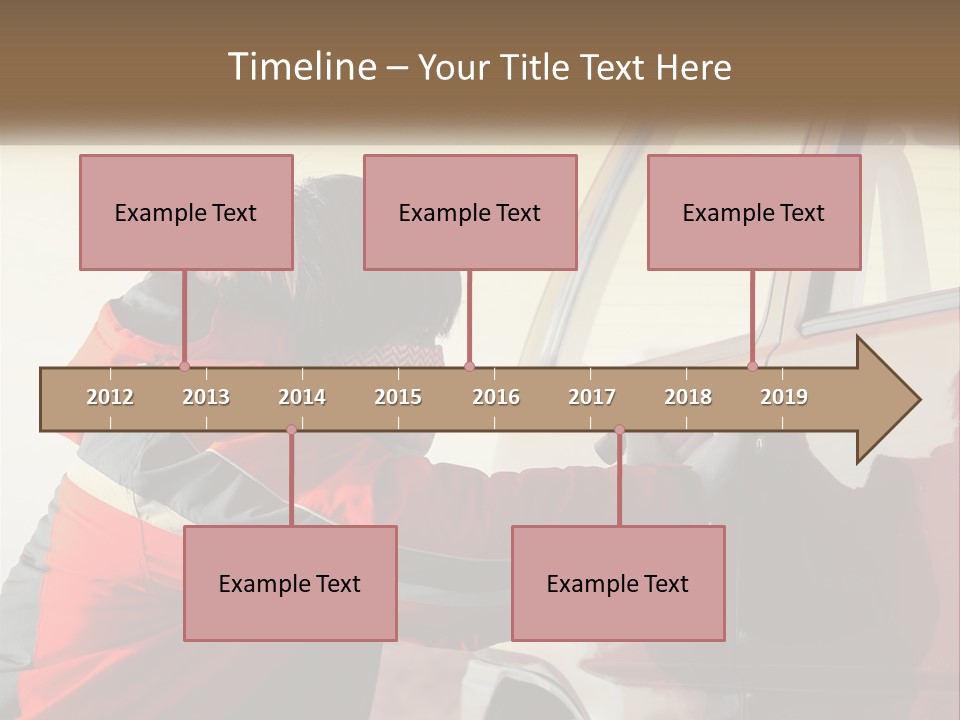 Timeline – Your Title Text Here

Example Text

Example Text

Example Text

2012 2013 2014 2015 2016 2017 2018 2019

Example Text

Example Text